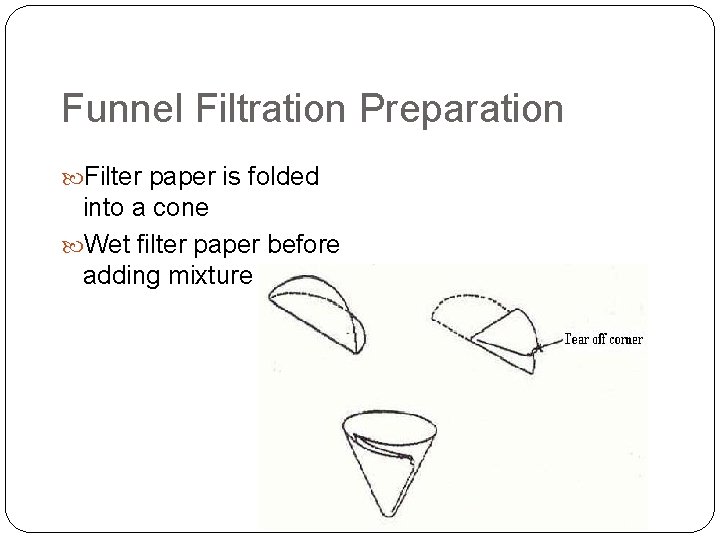 Funnel Filtration Preparation

Filter paper is folded into a cone

Wet filter paper before adding mixture

Tear off corner